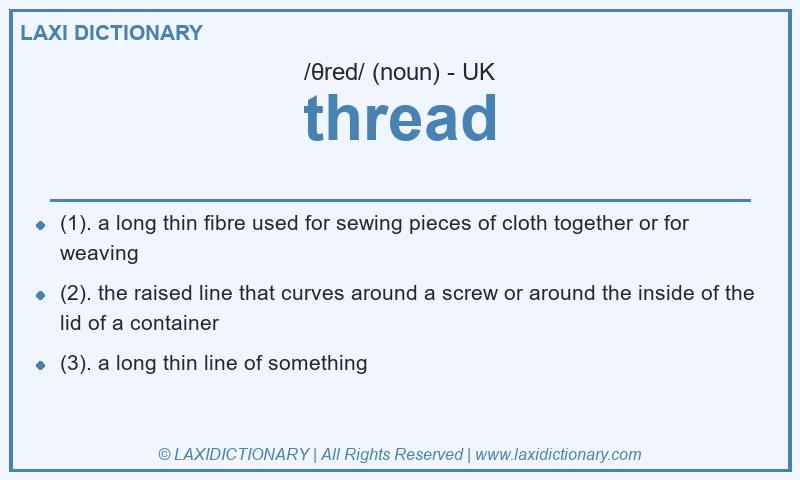 LAXI DICTIONARY

/θred/ (noun) - UK

thread

- (1). a long thin fibre used for sewing pieces of cloth together or for weaving
- (2). the raised line that curves around a screw or around the inside of the lid of a container
- (3). a long thin line of something

© LAXIDICTIONARY | All Rights Reserved | www.laxidictionary.com